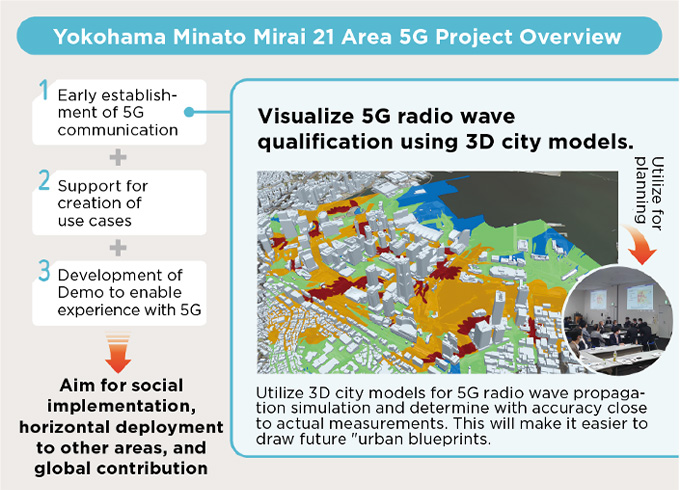 Yokohama Minato Mirai 21 Area 5G Project Overview

1 Early establishment of 5G communication

+

2 Support for creation of use cases

+

3 Development of Demo to enable experience with 5G

Aim for social implementation, horizontal deployment to other areas, and global contribution

Visualize 5G radio wave qualification using 3D city models.

Utilize for planning

Utilize 3D city models for 5G radio wave propagation simulation and determine with accuracy close to actual measurements. This will make it easier to draw future "urban blueprints.